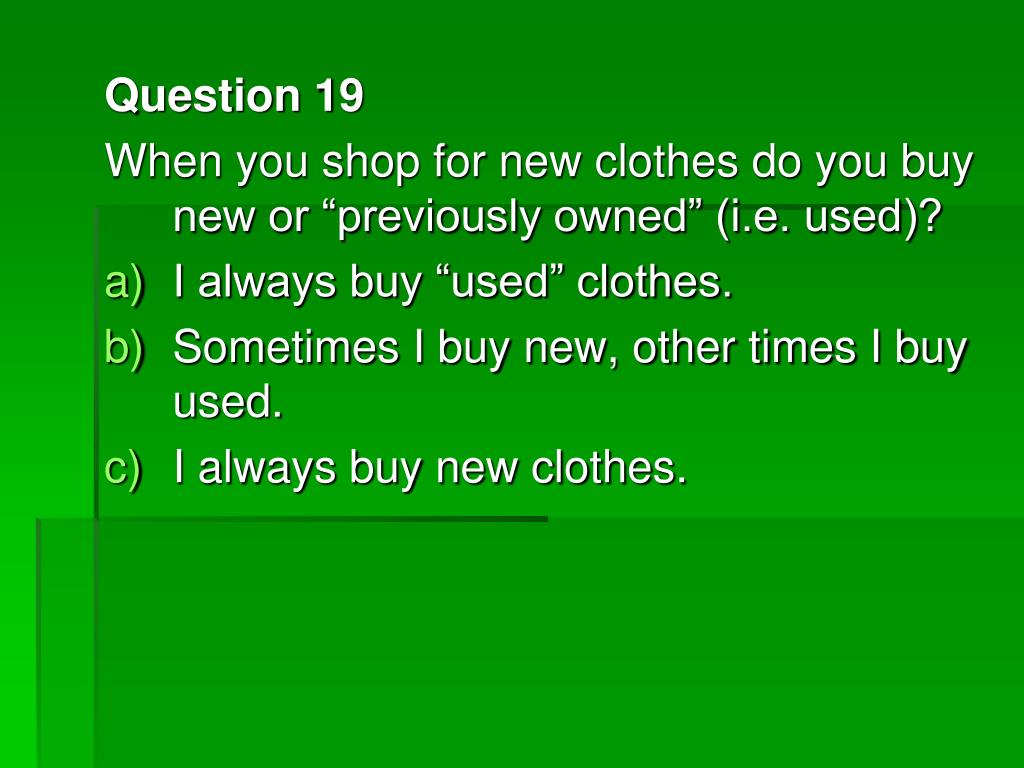 Question 19
When you shop for new clothes do you buy new or “previously owned” (i.e. used)?
a) I always buy “used” clothes.
b) Sometimes I buy new, other times I buy used.
c) I always buy new clothes.